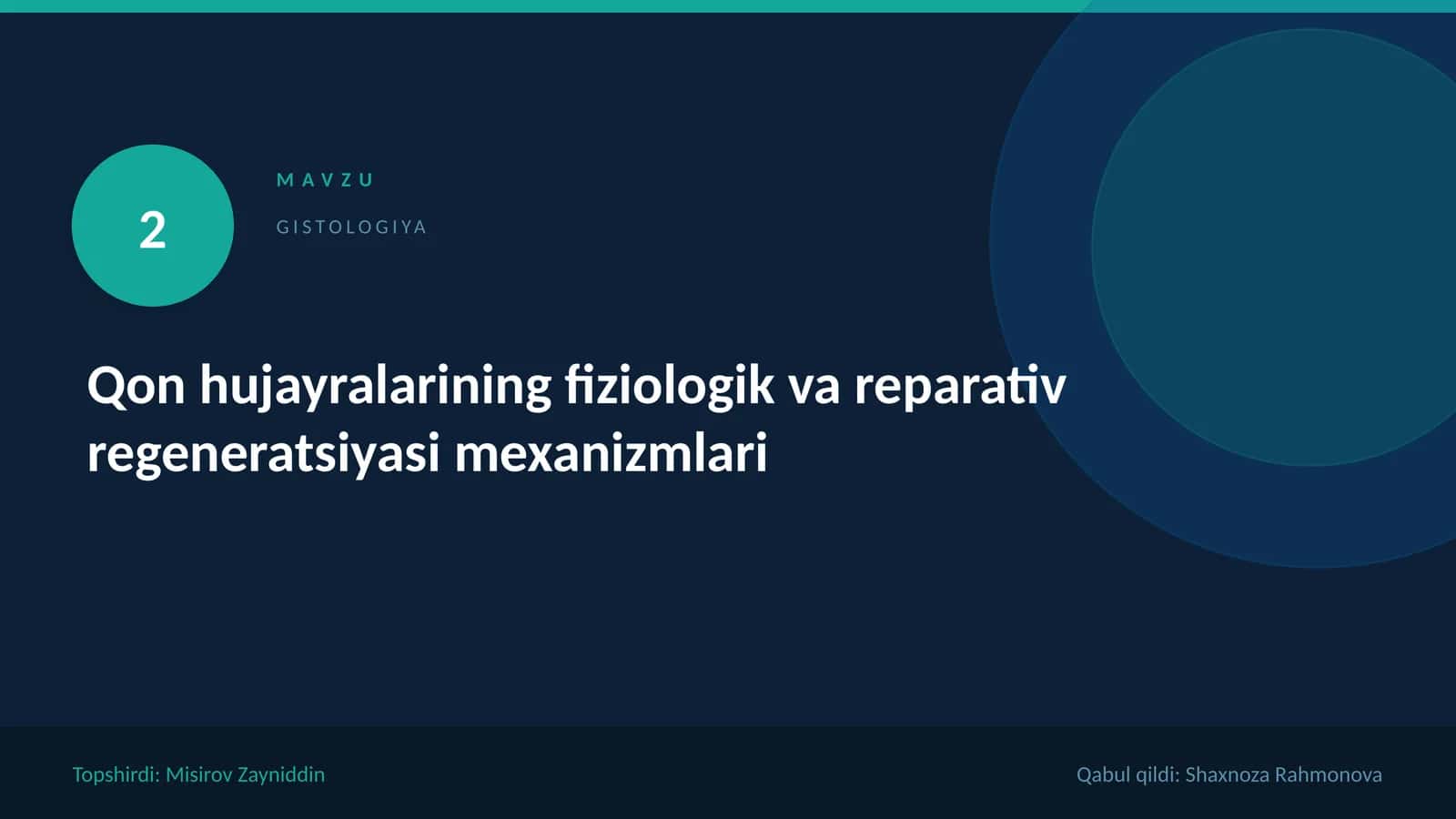 2

MAVZU

GISTOLOGIYA

Qon hujayralarining fiziologik va reparativ regeneratsiyasi mexanizmlari

Topshirdi: Misirov Zayniddin

Qabul qildi: Shaxnoza Rahmonova